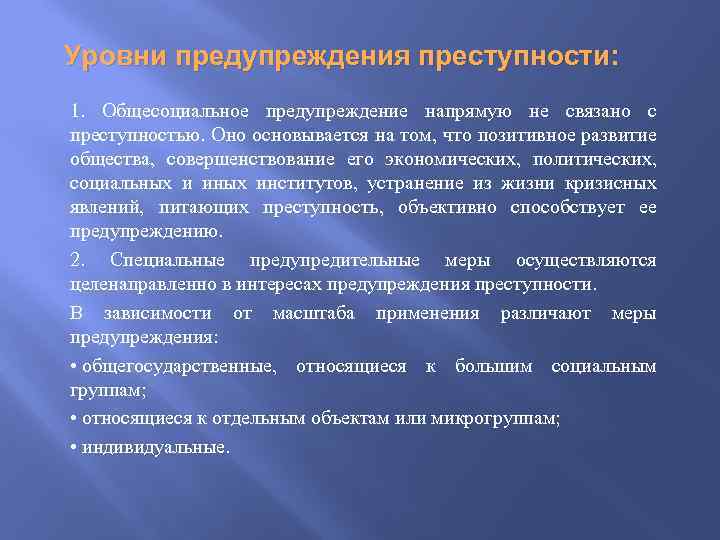 Уровни предупреждения преступности:

1. Общесоциальное предупреждение напрямую не связано с преступностью. Оно основывается на том, что позитивное развитие общества, совершенствование его экономических, политических, социальных и иных институтов, устранение из жизни кризисных явлений, питающих преступность, объективно способствует ее предупреждению.

2. Специальные предупредительные меры осуществляются целенаправленно в интересах предупреждения преступности.

В зависимости от масштаба применения различают меры предупреждения:

• общегосударственные, относящиеся к большим социальным группам;

• относящиеся к отдельным объектам или микрогруппам;

• индивидуальные.